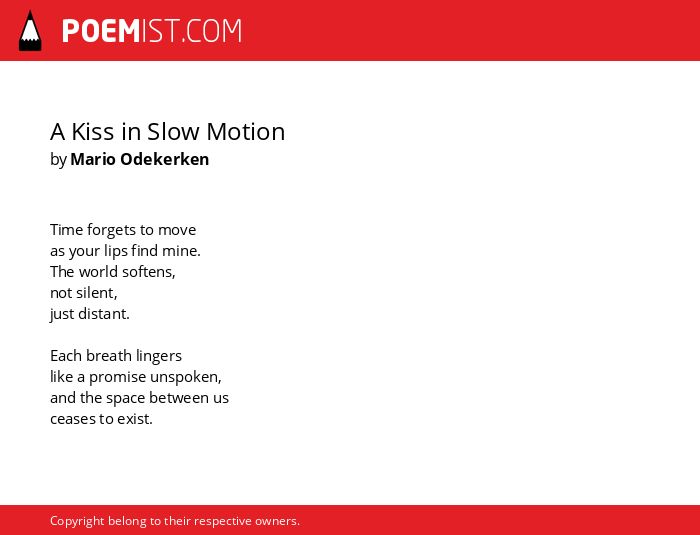 POEMIST.COM

A Kiss in Slow Motion
by Mario Odekerken

Time forgets to move
as your lips find mine.
The world softens,
not silent,
just distant.

Each breath lingers
like a promise unspoken,
and the space between us
ceases to exist.

Copyright belong to their respective owners.